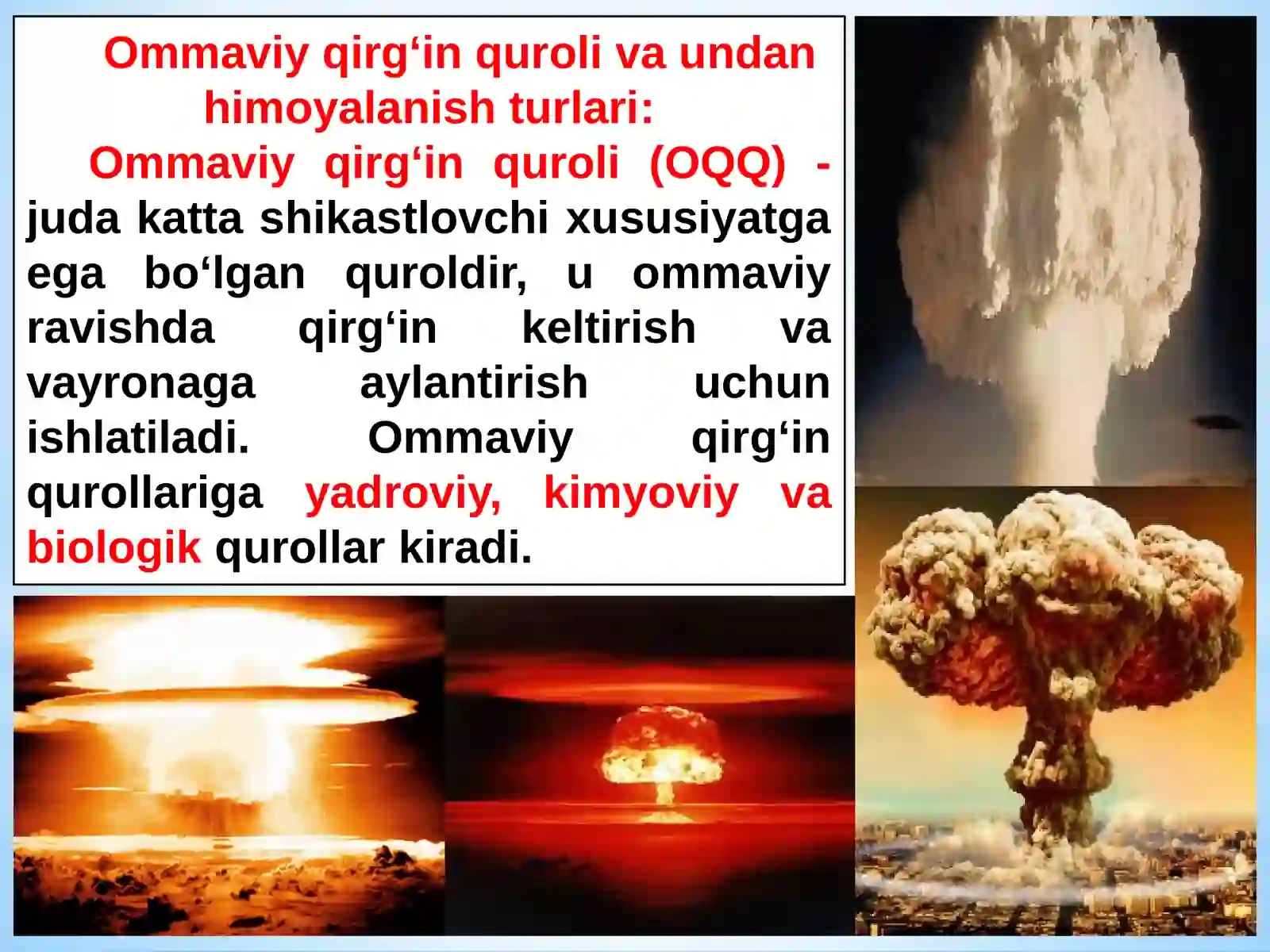 Ommaviy qirg‘in quroli va undan himoyalanish turlari:

Ommaviy qirg‘in quroli (OQQ) - juda katta shikastlovchi xususiyatga ega bo‘lgan quroldir, u ommaviy ravishda qirg‘in keltirish va vayronaga aylantirish uchun ishlatiladi. Ommaviy qirg‘in qurollariga yadroviy, kimyoviy va biologik qurollar kiradi.